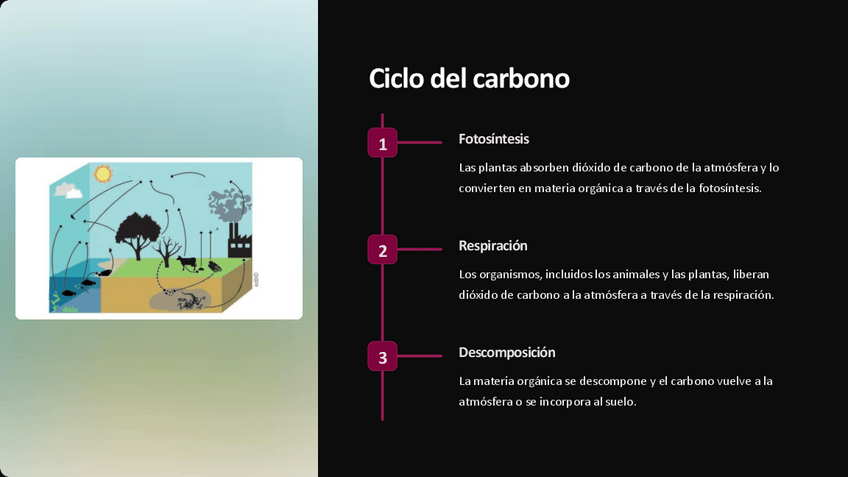 Ciclo del carbono

1

Fotosíntesis

Las plantas absorben dióxido de carbono de la atmósfera y lo convierten en materia orgánica a través de la fotosíntesis.

2

Respiración

Los organismos, incluidos los animales y las plantas, liberan dióxido de carbono a la atmósfera a través de la respiración.

3

Descomposición

La materia orgánica se descompone y el carbono vuelve a la atmósfera o se incorpora al suelo.